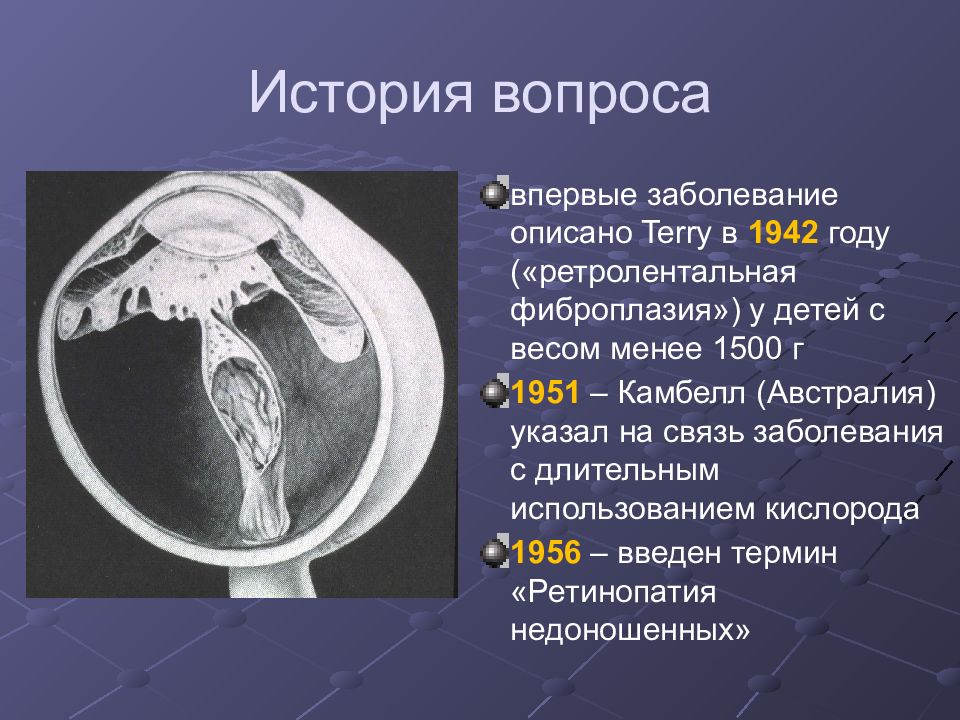 История вопроса

впервые заболевание описано Terry в 1942 году («ретролентальная фиброплазия») у детей с весом менее 1500 г

1951 – Камбелл (Австралия) указал на связь заболевания с длительным использованием кислорода

1956 – введен термин «Ретинопатия недоношенных»